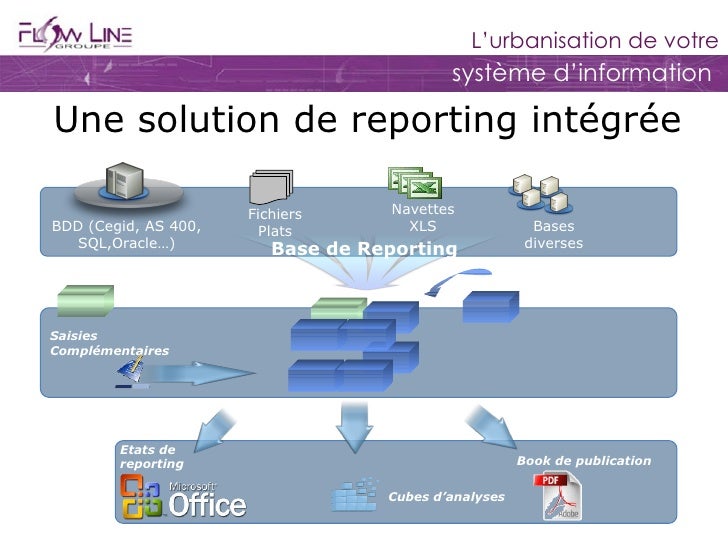 FLOW LINE
GROUPE

L'urbanisation de votre système d'information

Une solution de reporting intégrée

BDD (Cegid, AS 400, SQL,Oracle…)

Fichiers Plats

Navettes XLS

Bases diverses

Base de Reporting

Saisies Complémentaires

Etats de reporting

Microsoft Office

Cubes d'analyses

Book de publication

PDF

Adobe